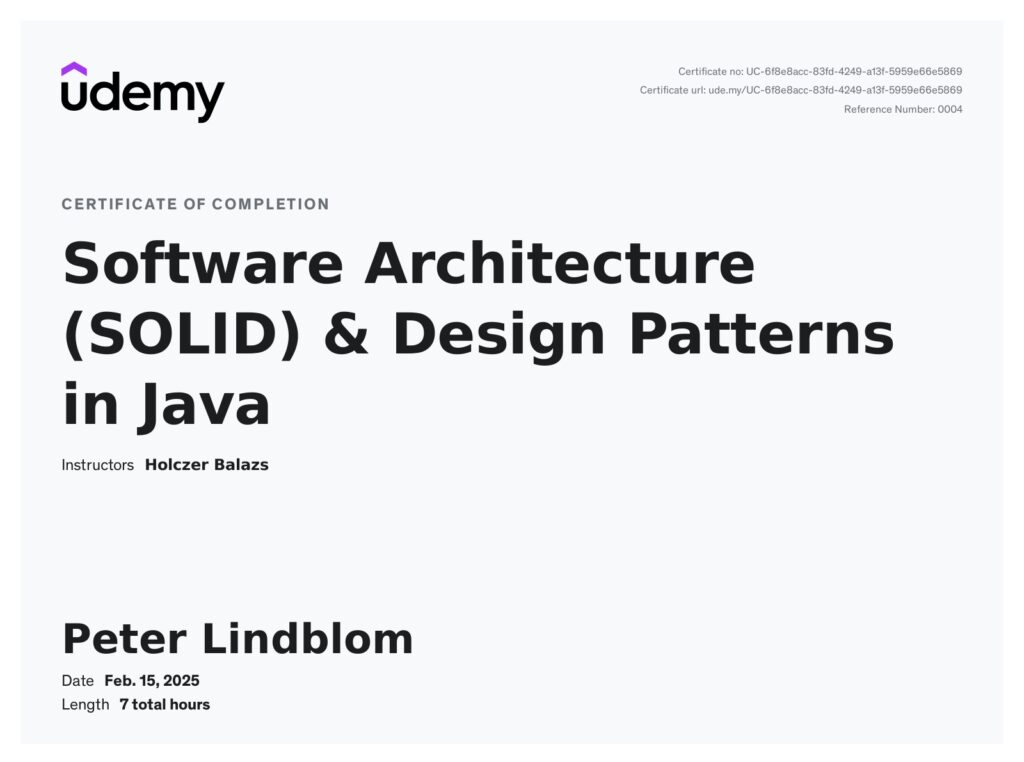 udemy

Certificate no: UC-6f8e8acc-83fd-4249-a13f-5959e66e5869
Certificate url: ude.my/UC-6f8e8acc-83fd-4249-a13f-5959e66e5869
Reference Number: 0004

CERTIFICATE OF COMPLETION

Software Architecture (SOLID) & Design Patterns in Java

Instructors Holczer Balazs

Peter Lindblom

Date Feb. 15, 2025
Length 7 total hours